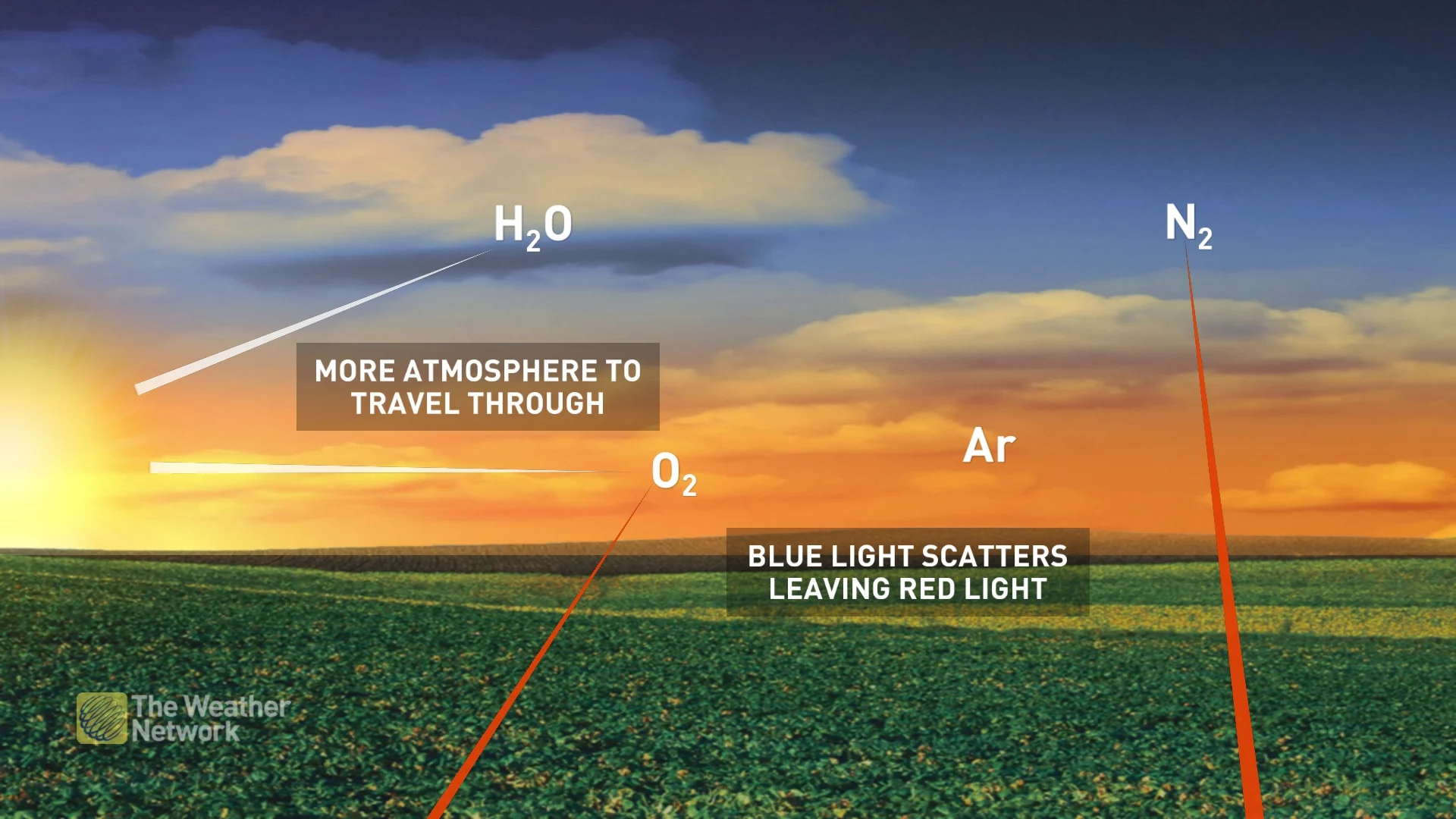 $H_2O$

$N_2$

MORE ATMOSPHERE TO TRAVEL THROUGH

Ar

$O_2$

BLUE LIGHT SCATTERS LEAVING RED LIGHT

The Weather Network